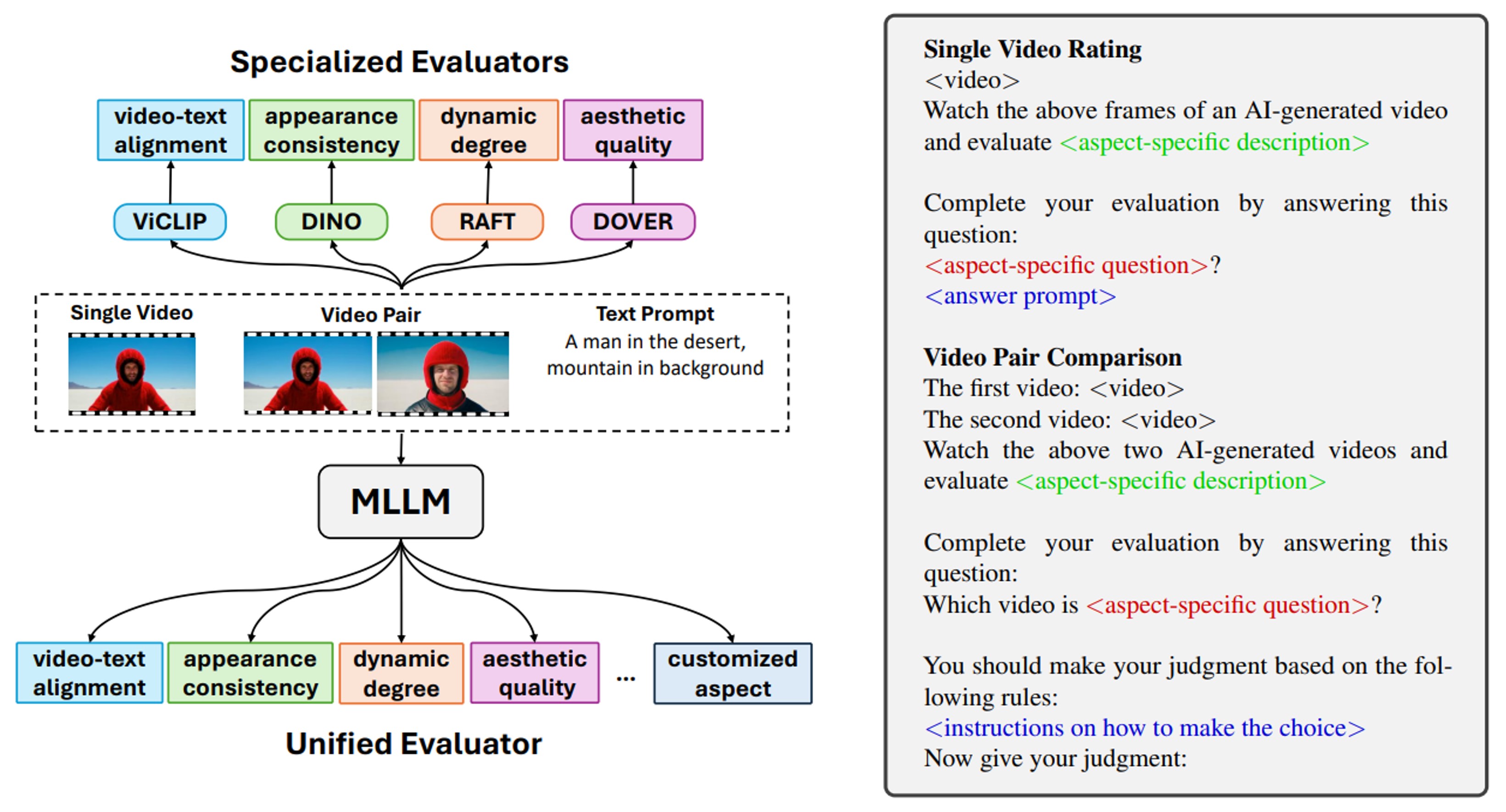 Specialized Evaluators

video-text alignment

appearance consistency

dynamic degree

aesthetic quality

ViCLIP

DINO

RAFT

DOVER

Single Video

Video Pair

Text Prompt
A man in the desert, mountain in background

MLLM

video-text alignment

appearance consistency

dynamic degree

aesthetic quality

...

customized aspect

Unified Evaluator

Single Video Rating
<video>
Watch the above frames of an AI-generated video and evaluate <aspect-specific description>

Complete your evaluation by answering this question:
<aspect-specific question>?
<answer prompt>

Video Pair Comparison
The first video: <video>
The second video: <video>
Watch the above two AI-generated videos and evaluate <aspect-specific description>

Complete your evaluation by answering this question:
Which video is <aspect-specific question>?

You should make your judgment based on the following rules:
<instructions on how to make the choice>
Now give your judgment: